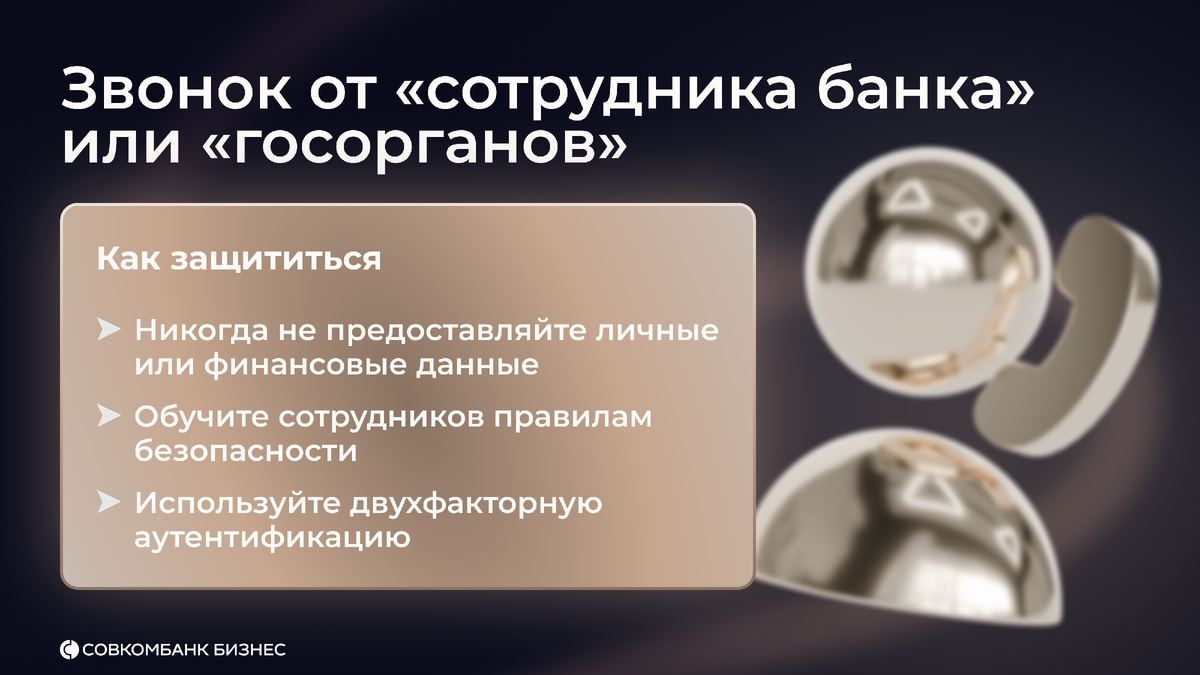 Звонок от «сотрудника банка» или «госорганов»

Как защититься

➤ Никогда не предоставляйте личные или финансовые данные

➤ Обучите сотрудников правилам безопасности

➤ Используйте двухфакторную аутентификацию

СОВКОМБАНК БИЗНЕС